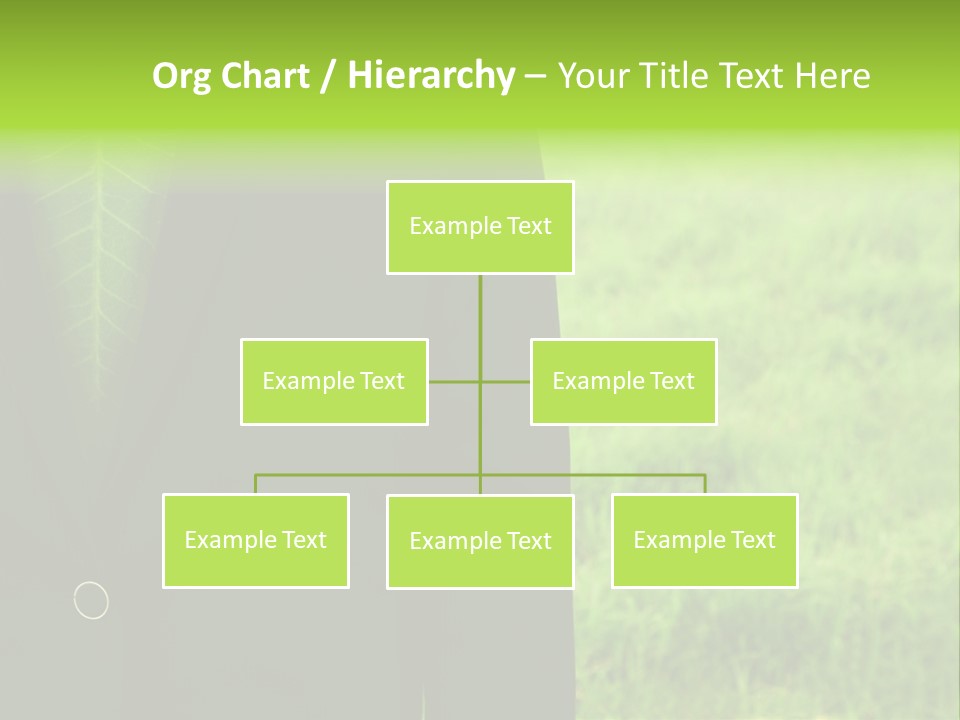 Org Chart / Hierarchy – Your Title Text Here

Example Text

Example Text

Example Text

Example Text

Example Text

Example Text